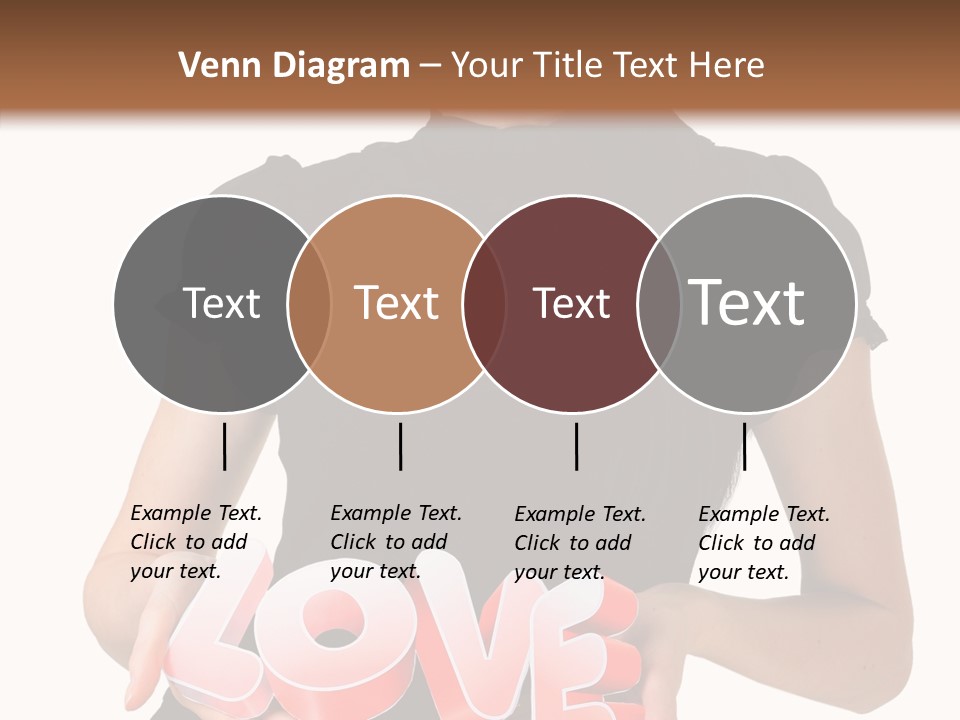 Venn Diagram – Your Title Text Here

Text

Text

Text

Text

Example Text. Click to add your text.

Example Text. Click to add your text.

Example Text. Click to add your text.

Example Text. Click to add your text.

LOVE